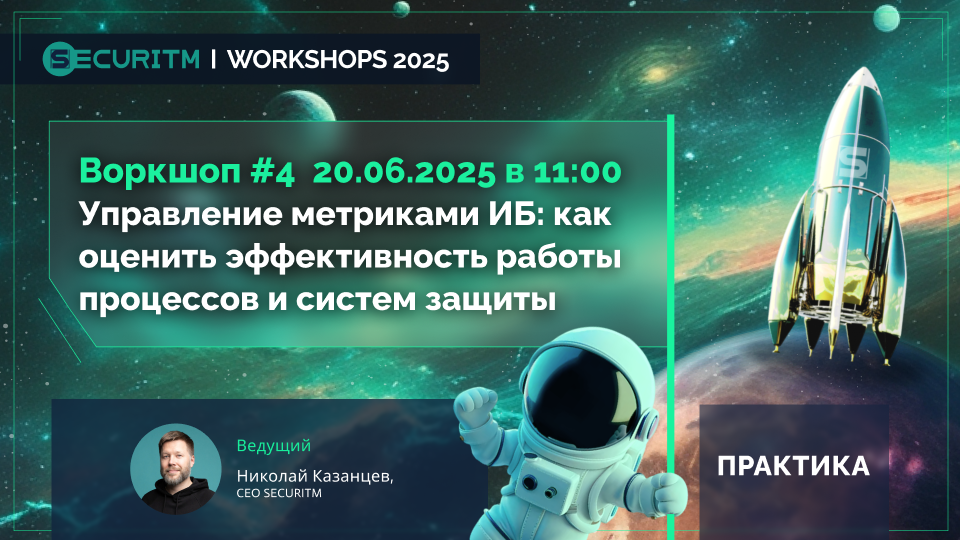 SECURITM | WORKSHOPS 2025

Воркшоп #4 20.06.2025 в 11:00
Управление метриками ИБ: как оценить эффективность работы процессов и систем защиты

Ведущий
Николай Казанцев,
CEO SECURITM

ПРАКТИКА